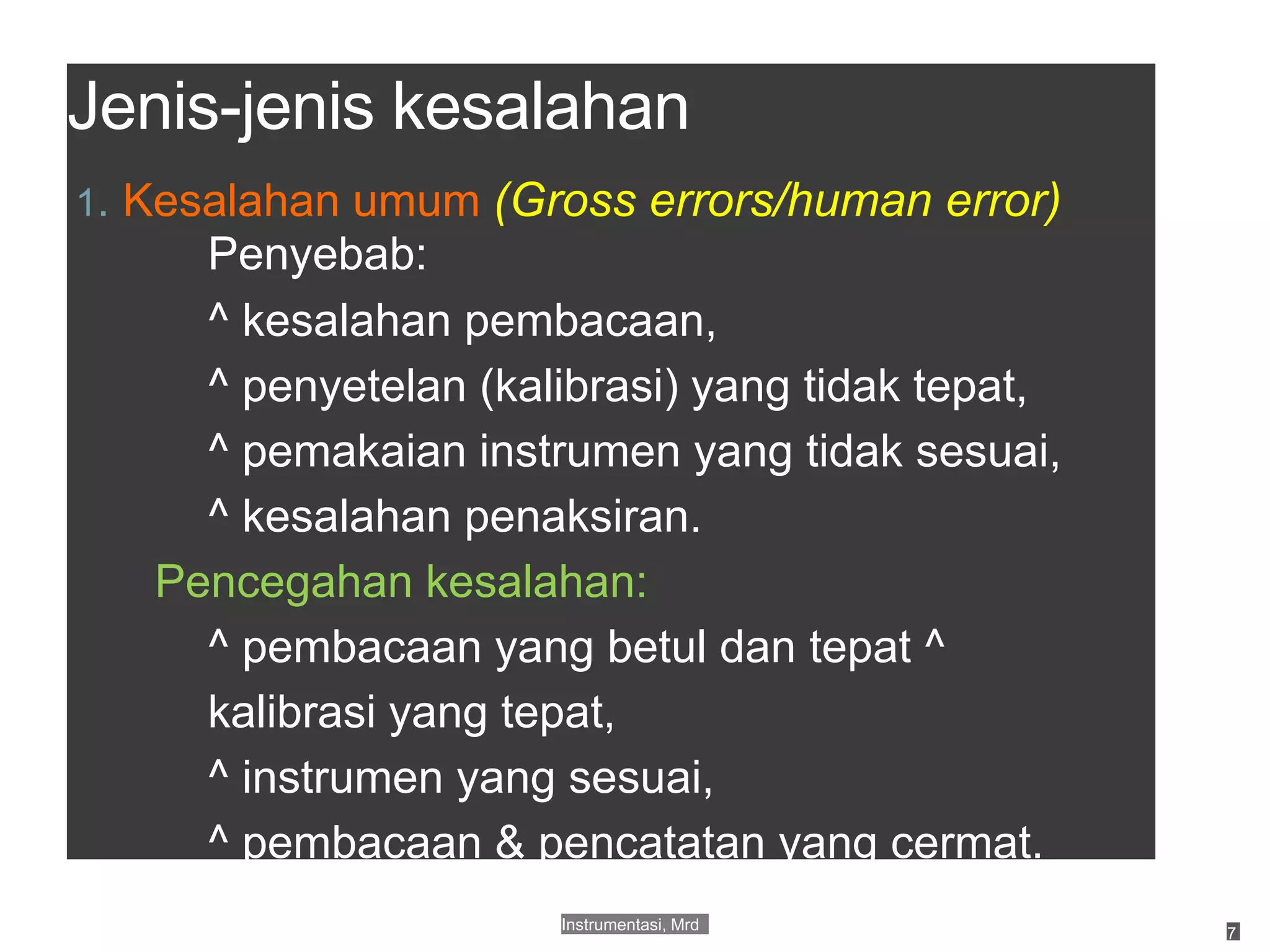 Jenis-jenis kesalahan

1. Kesalahan umum (Gross errors/human error)

Penyebab:

^ kesalahan pembacaan,

^ penyetelan (kalibrasi) yang tidak tepat,

^ pemakaian instrumen yang tidak sesuai,

^ kesalahan penaksiran.

Pencegahan kesalahan:

^ pembacaan yang betul dan tepat ^ kalibrasi yang tepat,

^ instrumen yang sesuai,

^ pembacaan & pencatatan yang cermat.

Instrumentasi, Mrd

7